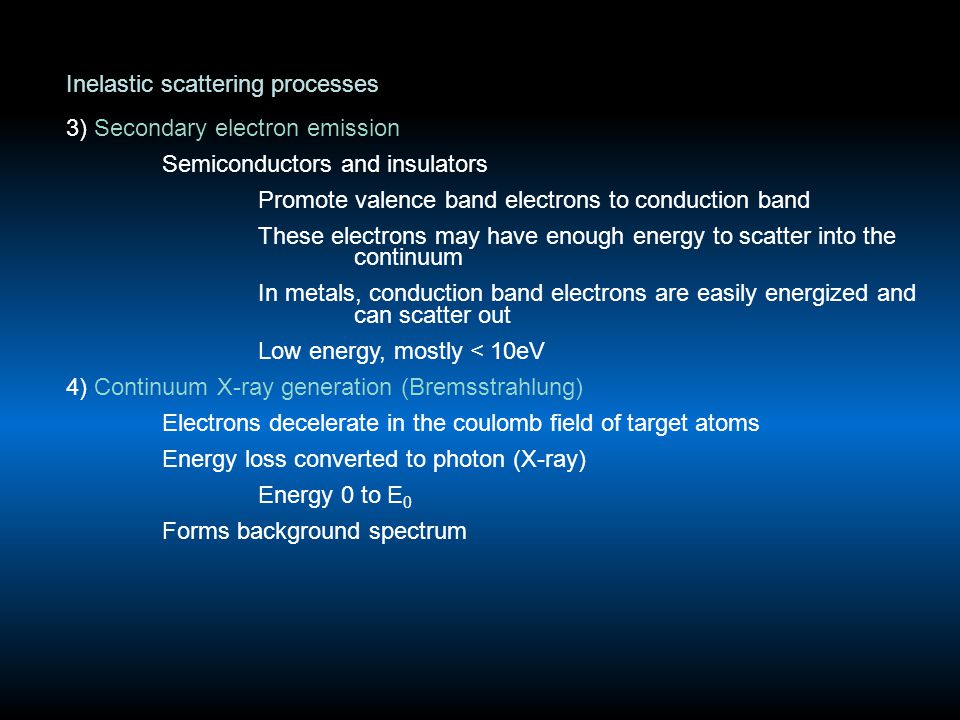 Inelastic scattering processes

3) Secondary electron emission

Semiconductors and insulators

Promote valence band electrons to conduction band

These electrons may have enough energy to scatter into the continuum

In metals, conduction band electrons are easily energized and can scatter out

Low energy, mostly < 10eV

4) Continuum X-ray generation (Bremsstrahlung)

Electrons decelerate in the coulomb field of target atoms

Energy loss converted to photon (X-ray)

Energy 0 to $E_0$

Forms background spectrum